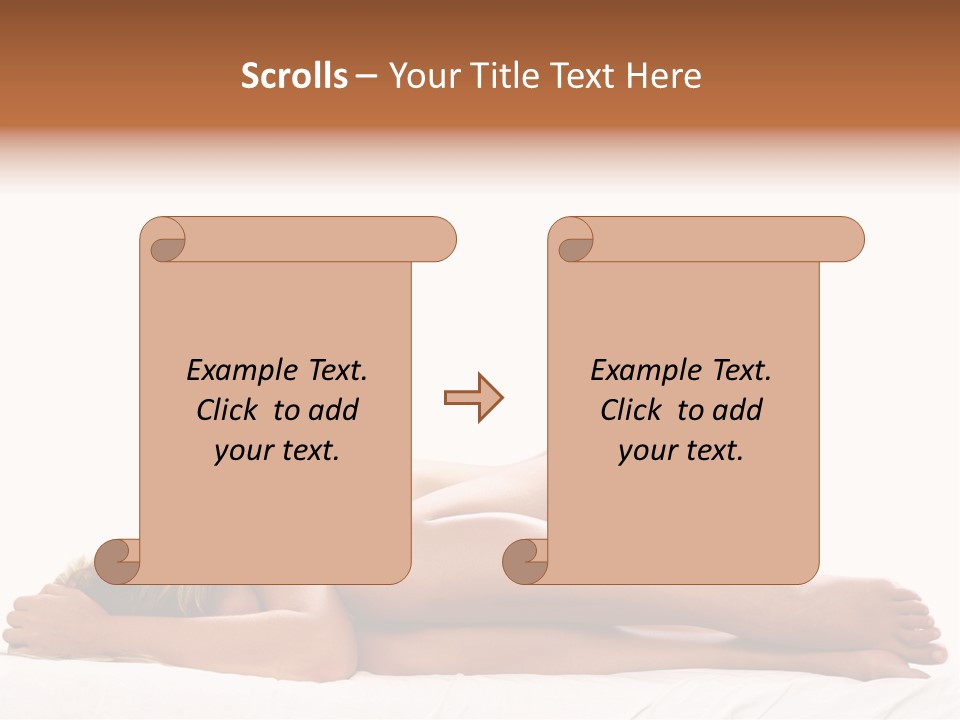 Scrolls – Your Title Text Here

Example Text. Click to add your text.

Example Text. Click to add your text.